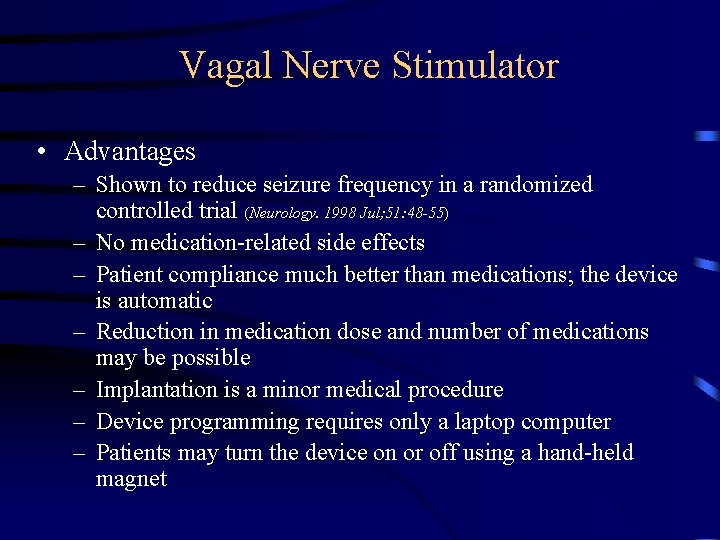 Vagal Nerve Stimulator

• Advantages
– Shown to reduce seizure frequency in a randomized controlled trial (Neurology. 1998 Jul;51:48-55)
– No medication-related side effects
– Patient compliance much better than medications; the device is automatic
– Reduction in medication dose and number of medications may be possible
– Implantation is a minor medical procedure
– Device programming requires only a laptop computer
– Patients may turn the device on or off using a hand-held magnet